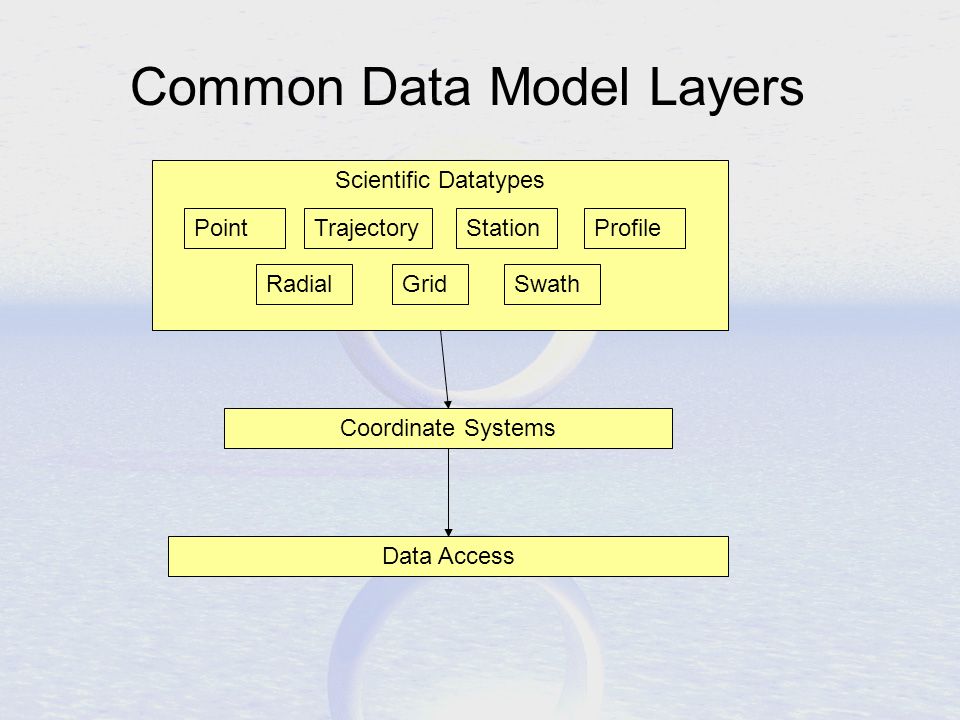 Common Data Model Layers

Scientific Datatypes

Point
Trajectory
Station
Profile
Radial
Grid
Swath

Coordinate Systems

Data Access